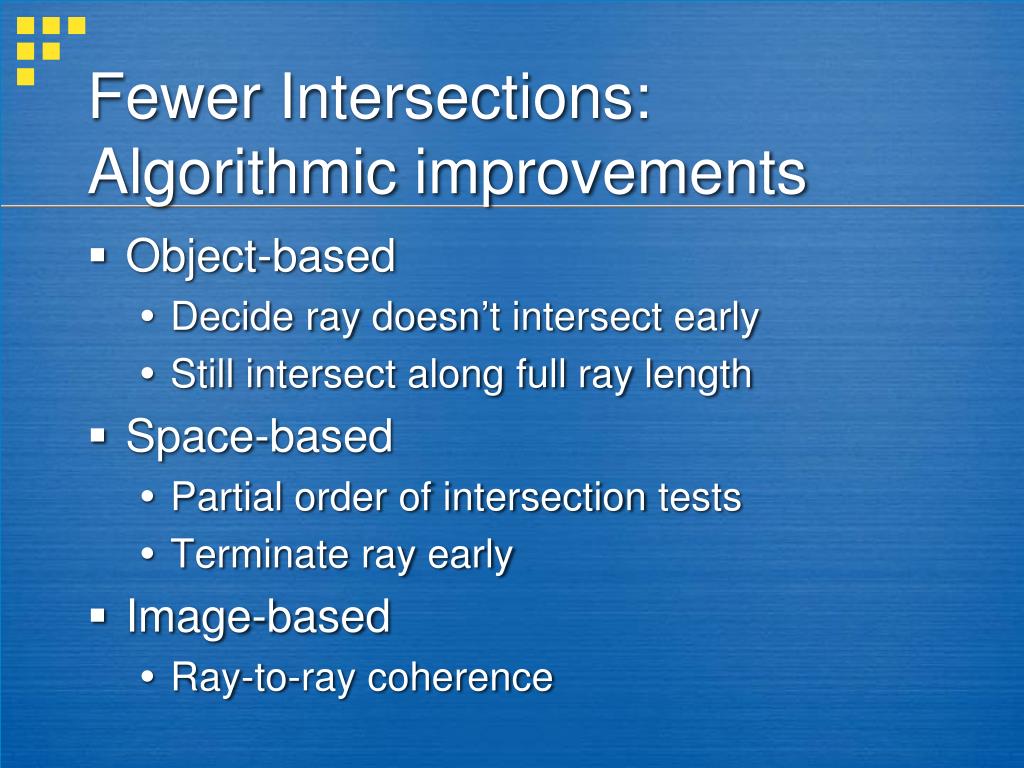 Fewer Intersections: Algorithmic improvements

▪ Object-based
• Decide ray doesn’t intersect early
• Still intersect along full ray length
▪ Space-based
• Partial order of intersection tests
• Terminate ray early
▪ Image-based
• Ray-to-ray coherence